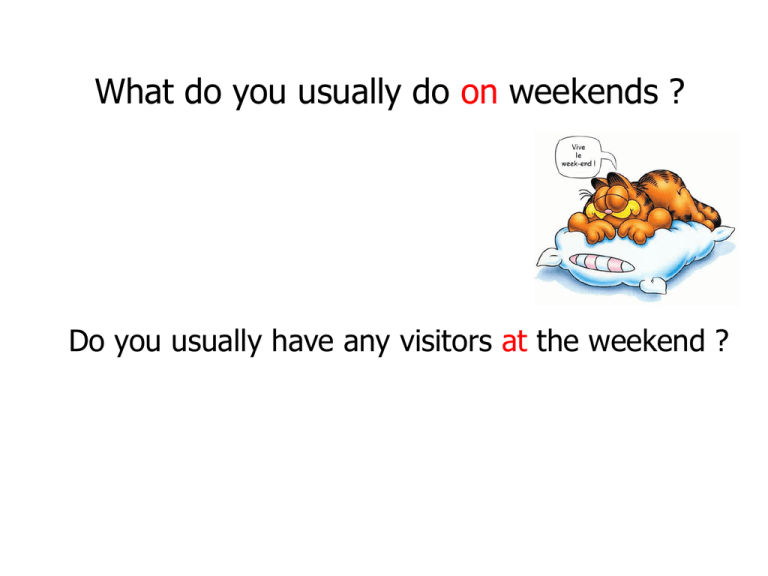 What do you usually do on weekends ?

Vive le week-end !

Do you usually have any visitors at the weekend ?